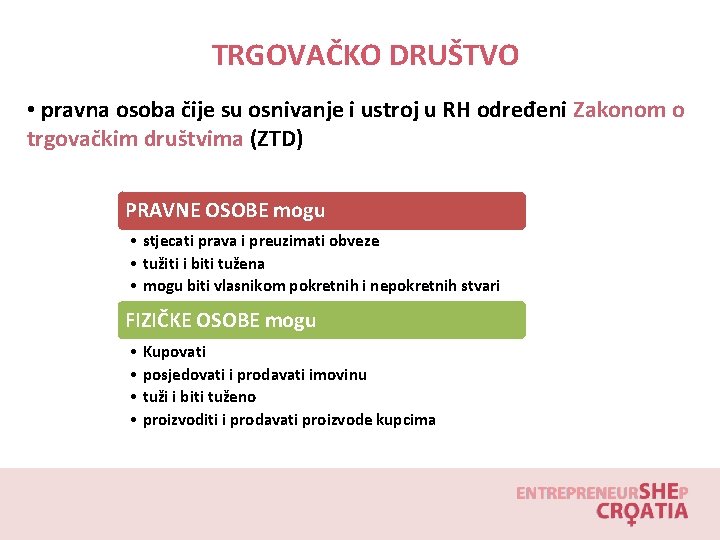 TRGOVAČKO DRUŠTVO

• pravna osoba čije su osnivanje i ustroj u RH određeni Zakonom o trgovačkim društvima (ZTD)

PRAVNE OSOBE mogu

• stjecati prava i preuzimati obveze
• tužiti i biti tužena
• mogu biti vlasnikom pokretnih i nepokretnih stvari

FIZIČKE OSOBE mogu

• Kupovati
• posjedovati i prodavati imovinu
• tuži i biti tuženo
• proizvoditi i prodavati proizvode kupcima

ENTREPRENEURSHEP
CROATIA